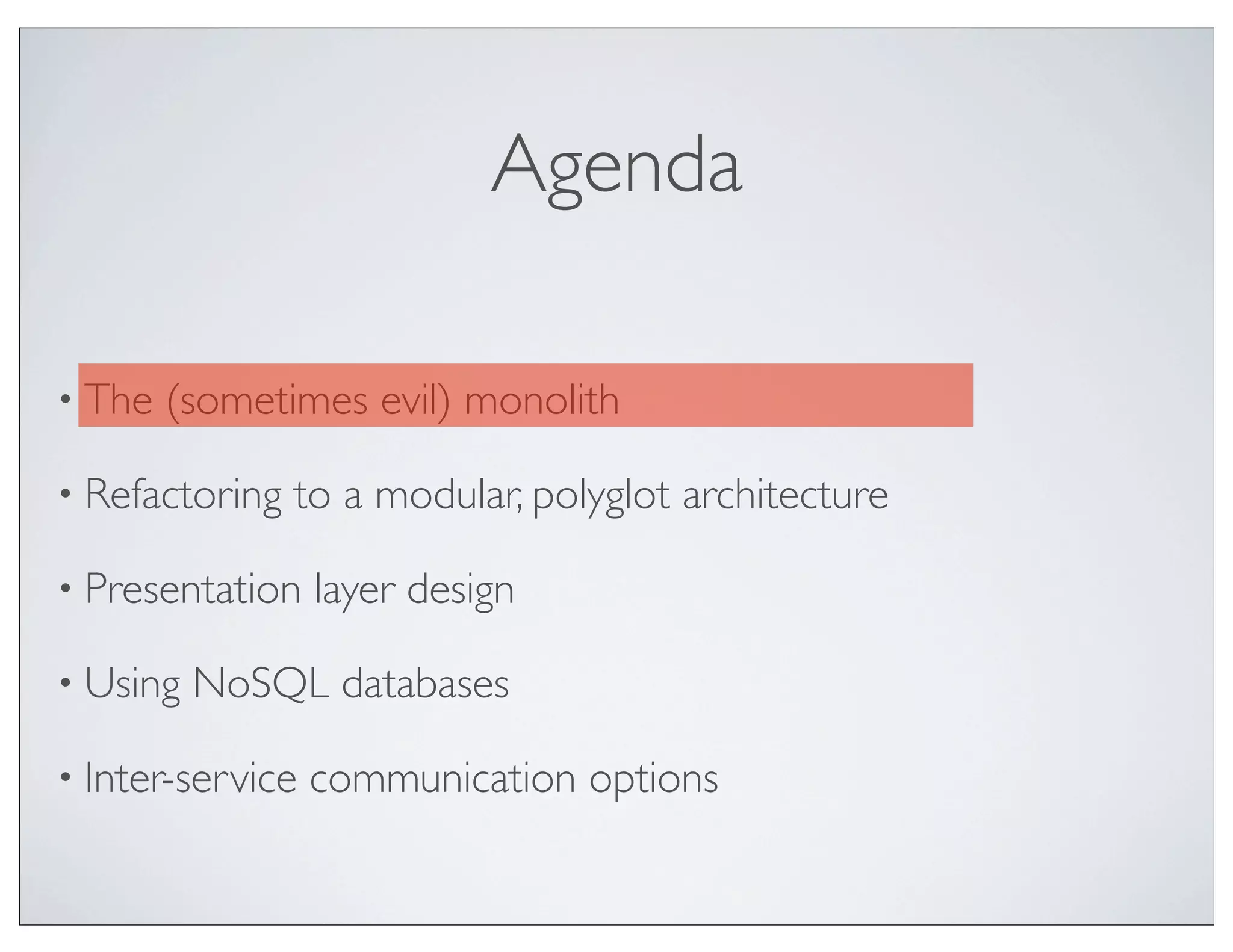 Agenda

• The (sometimes evil) monolith

• Refactoring to a modular, polyglot architecture

• Presentation layer design

• Using NoSQL databases

• Inter-service communication options